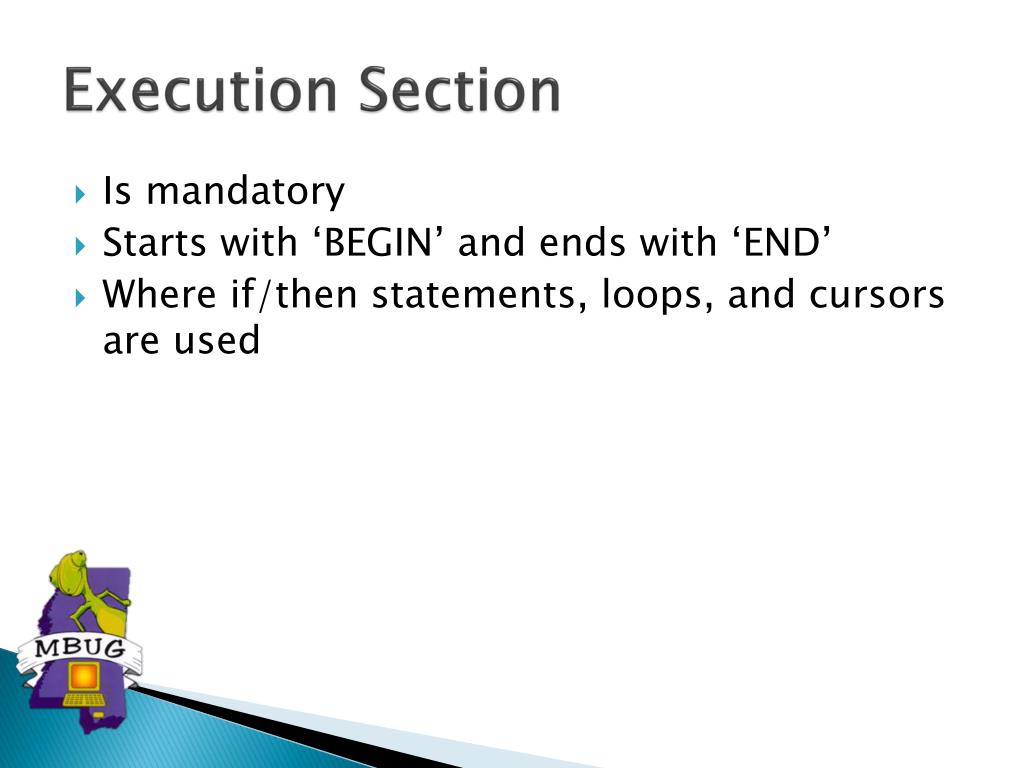 Execution Section

Is mandatory
Starts with ‘BEGIN’ and ends with ‘END’
Where if/then statements, loops, and cursors are used

MBUG